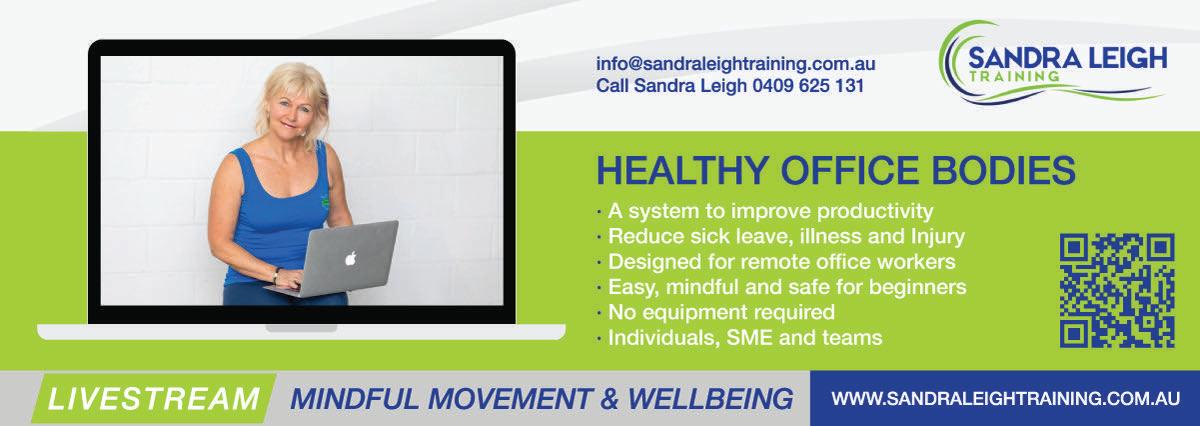 info@sandraleightraining.com.au
Call Sandra Leigh 0409 625 131

SANDRA LEIGH
TRAINING

HEALTHY OFFICE BODIES

· A system to improve productivity
· Reduce sick leave, illness and Injury
· Designed for remote office workers
· Easy, mindful and safe for beginners
· No equipment required
· Individuals, SME and teams

LIVESTREAM MINDFUL MOVEMENT & WELLBEING WWW.SANDRALEIGHTRAINING.COM.AU